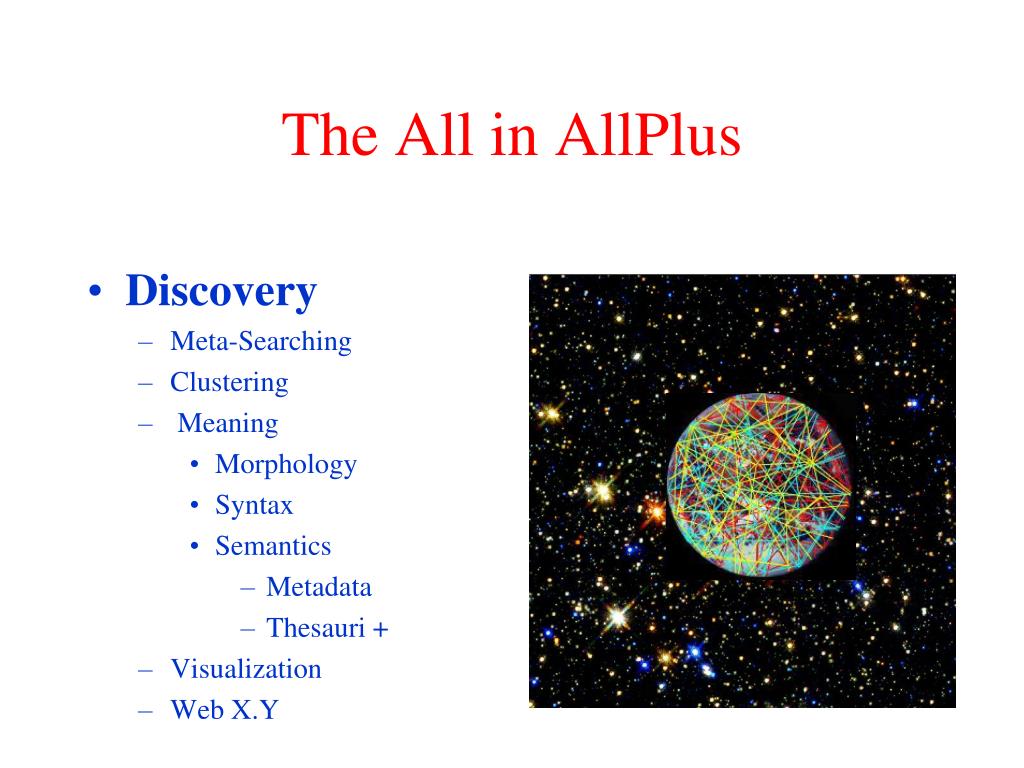 The All in AllPlus

• Discovery
– Meta-Searching
– Clustering
– Meaning
• Morphology
• Syntax
• Semantics
– Metadata
– Thesauri +
– Visualization
– Web X.Y